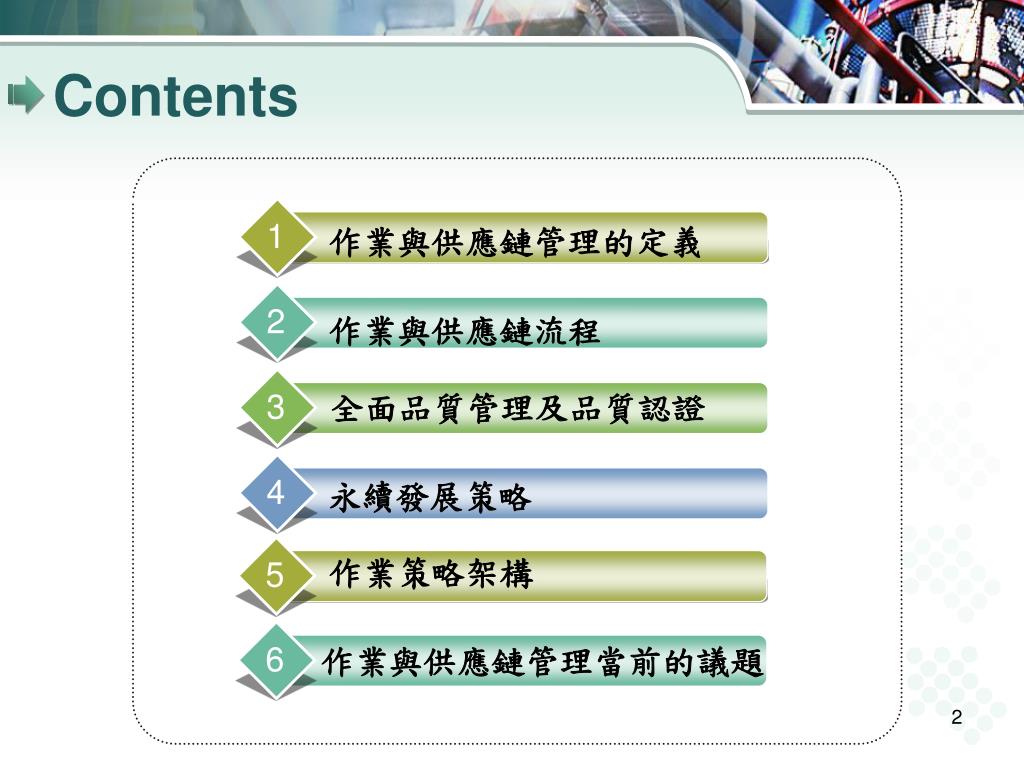 Contents

1 作業與供應鏈管理的定義

2 作業與供應鏈流程

3 全面品質管理及品質認證

4 永續發展策略

5 作業策略架構

6 作業與供應鏈管理當前的議題

2